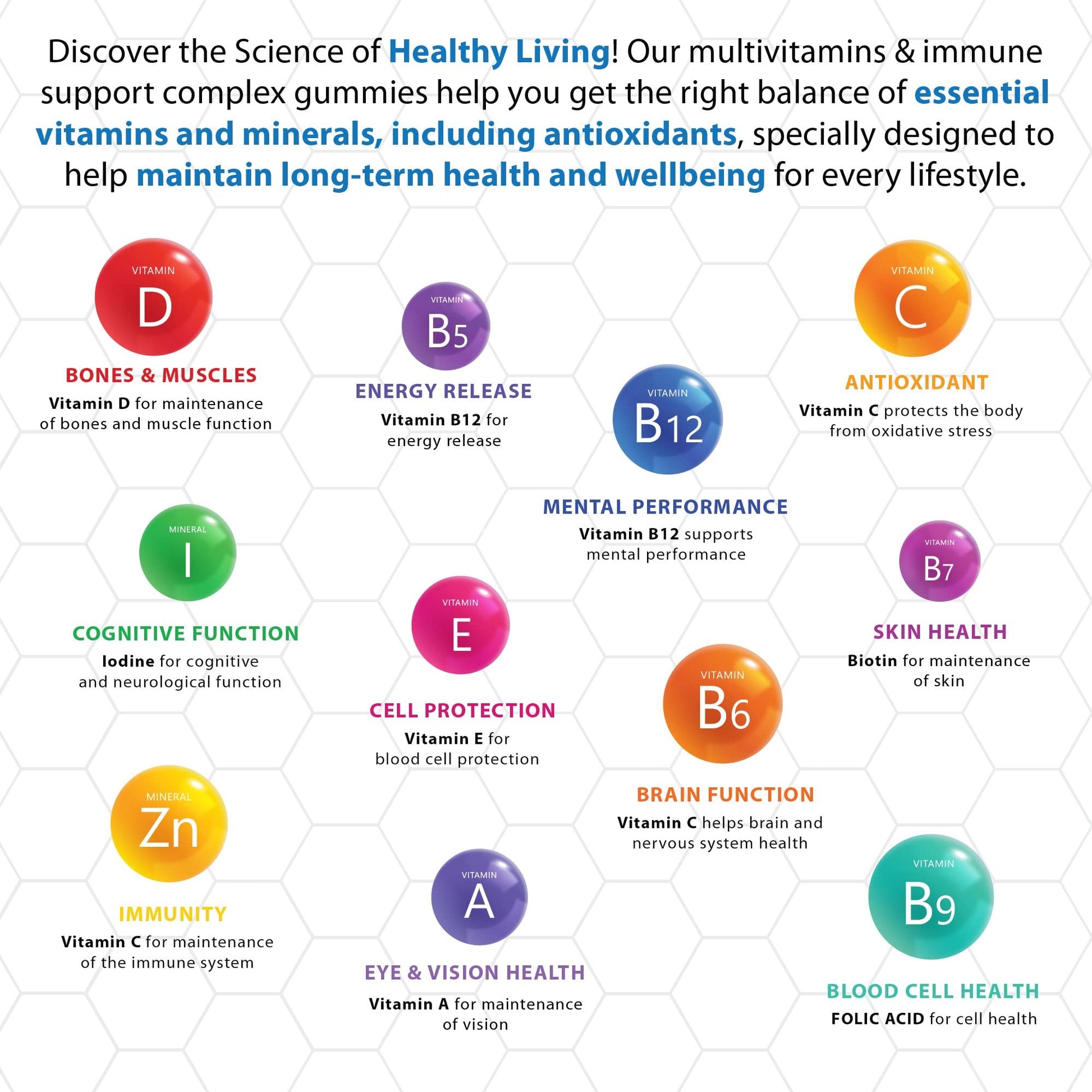 Discover the Science of Healthy Living! Our multivitamins & immune support complex gummies help you get the right balance of essential vitamins and minerals, including antioxidants, specially designed to help maintain long-term health and wellbeing for every lifestyle.

VITAMIN
D

BONES & MUSCLES
Vitamin D for maintenance of bones and muscle function

VITAMIN
B5

ENERGY RELEASE
Vitamin B12 for energy release

VITAMIN
B12

MENTAL PERFORMANCE
Vitamin B12 supports mental performance

VITAMIN
C

ANTIOXIDANT
Vitamin C protects the body from oxidative stress

MINERAL
I

COGNITIVE FUNCTION
Iodine for cognitive and neurological function

VITAMIN
E

CELL PROTECTION
Vitamin E for blood cell protection

VITAMIN
B7

SKIN HEALTH
Biotin for maintenance of skin

VITAMIN
B6

BRAIN FUNCTION
Vitamin C helps brain and nervous system health

MINERAL
Zn

IMMUNITY
Vitamin C for maintenance of the immune system

VITAMIN
A

EYE & VISION HEALTH
Vitamin A for maintenance of vision

VITAMIN
B9

BLOOD CELL HEALTH
FOLIC ACID for cell health